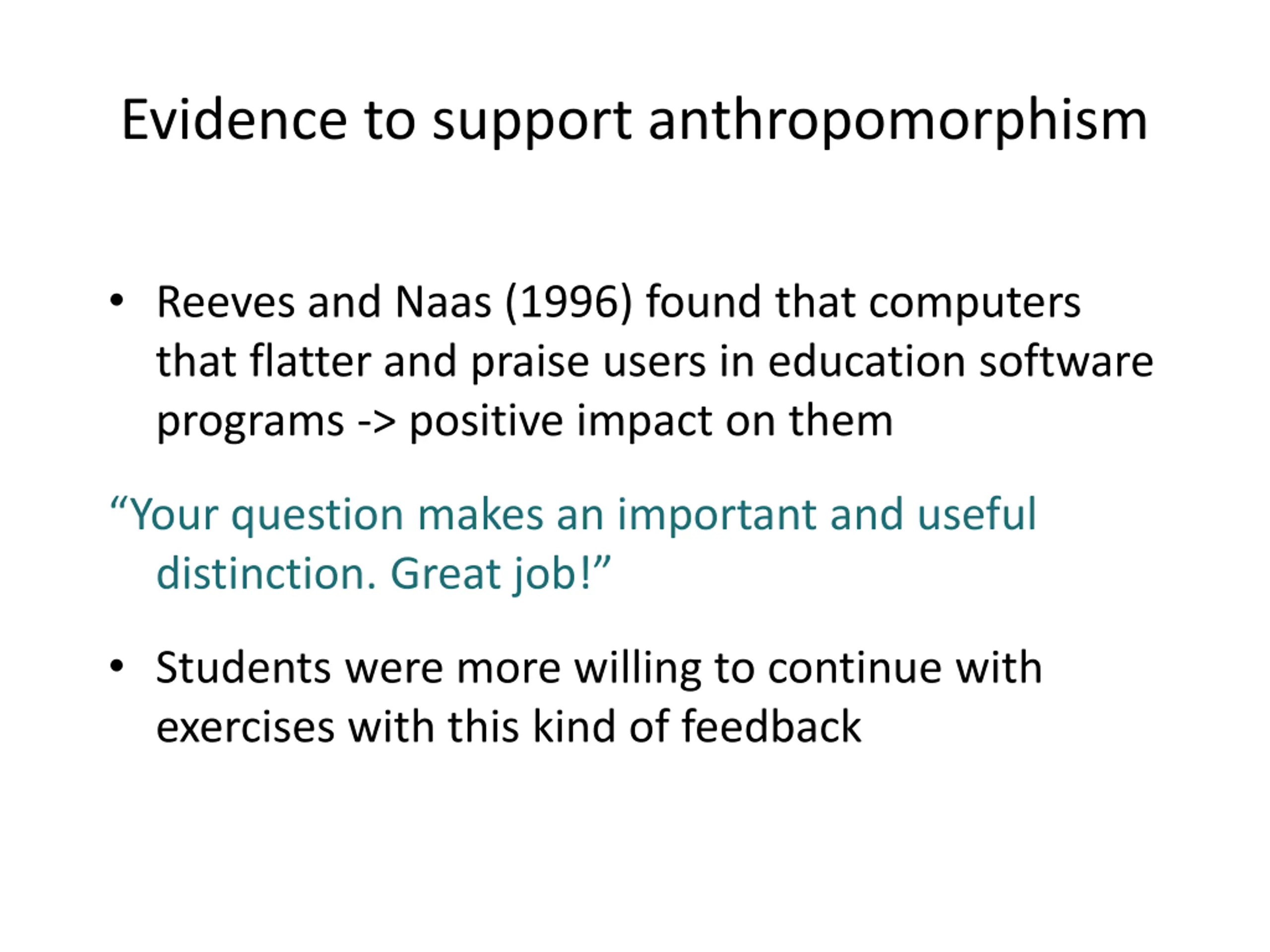 Evidence to support anthropomorphism

• Reeves and Naas (1996) found that computers that flatter and praise users in education software programs -> positive impact on them

“Your question makes an important and useful distinction. Great job!”

• Students were more willing to continue with exercises with this kind of feedback